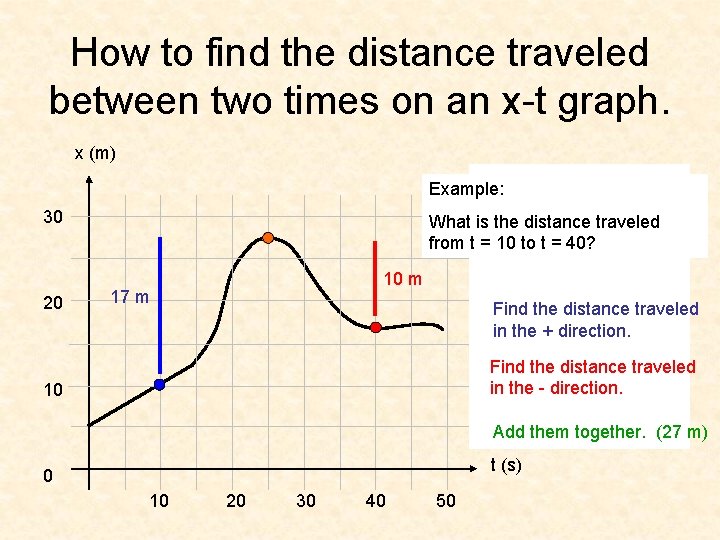 How to find the distance traveled between two times on an x-t graph.

x (m)

30

20

10

0

17 m

10 m

10 20 30 40 50

t (s)

Example:

What is the distance traveled from t = 10 to t = 40?

Find the distance traveled in the + direction.

Find the distance traveled in the - direction.

Add them together. (27 m)